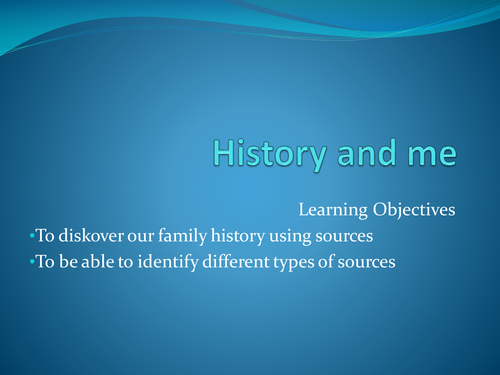 History and me

Learning Objectives

•To diskover our family history using sources

•To be able to identify different types of sources